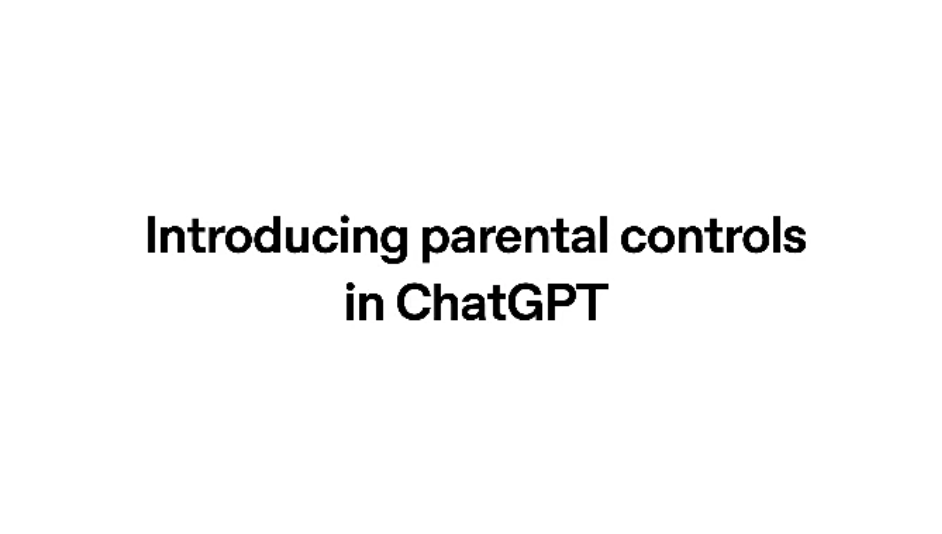 Introducing parental controls in ChatGPT